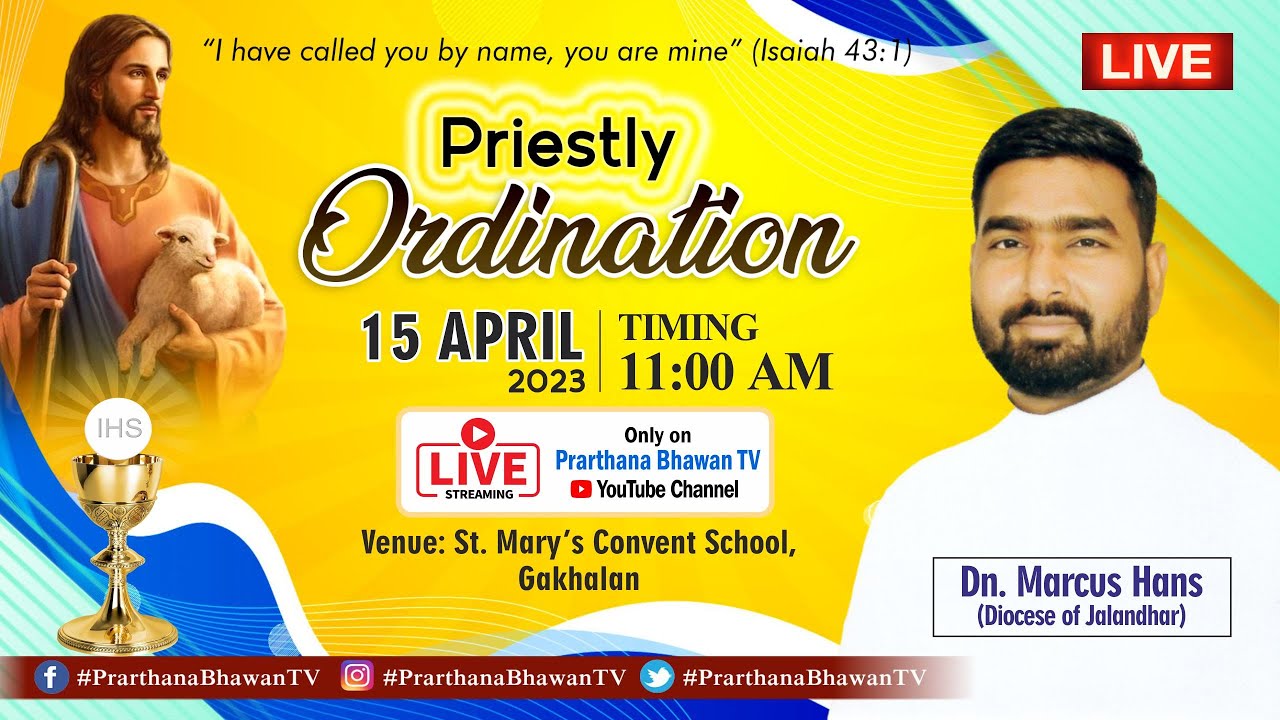 "I have called you by name, you are mine" (Isaiah 43:1)

LIVE

Priestly Ordination

15 APRIL 2023

TIMING 11:00 AM

IHS

LIVE STREAMING

Only on Prarthana Bhawan TV YouTube Channel

Venue: St. Mary's Convent School, Gakhalan

Dn. Marcus Hans (Diocese of Jalandhar)

#PrarthanaBhawanTV #PrarthanaBhawanTV #PrarthanaBhawanTV